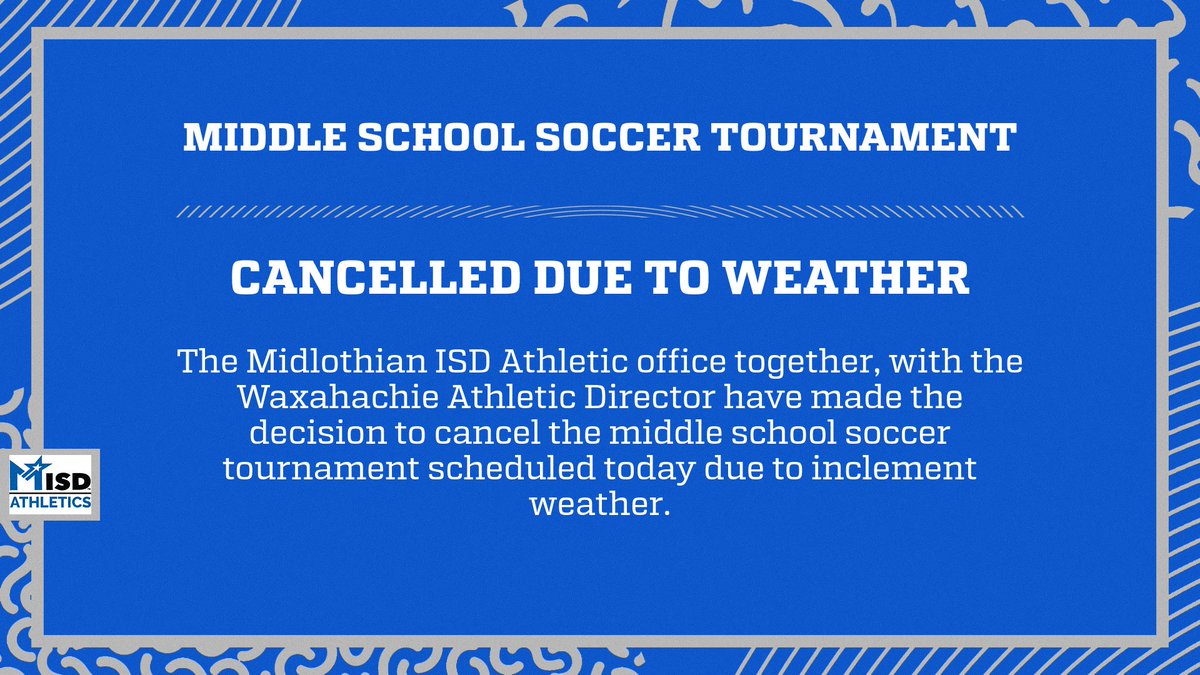 MIDDLE SCHOOL SOCCER TOURNAMENT

CANCELLED DUE TO WEATHER

The Midlothian ISD Athletic office together, with the Waxahachie Athletic Director have made the decision to cancel the middle school soccer tournament scheduled today due to inclement weather.

MISD ATHLETICS